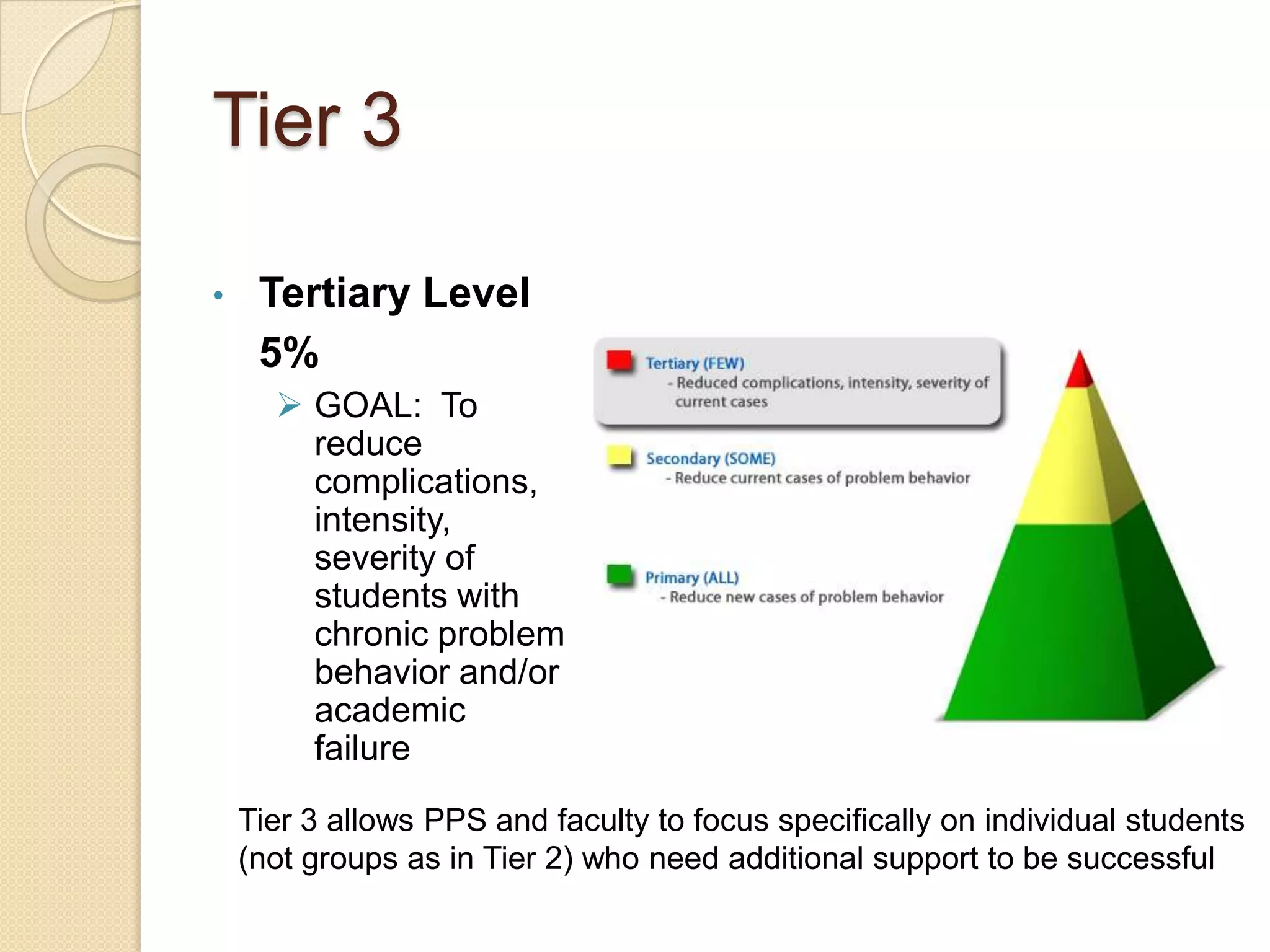 Tier 3

• Tertiary Level 5%
 ➢ GOAL: To reduce complications, intensity, severity of students with chronic problem behavior and/or academic failure

Tertiary (FEW)
- Reduced complications, intensity, severity of current cases

Secondary (SOME)
- Reduce current cases of problem behavior

Primary (ALL)
- Reduce new cases of problem behavior

Tier 3 allows PPS and faculty to focus specifically on individual students (not groups as in Tier 2) who need additional support to be successful